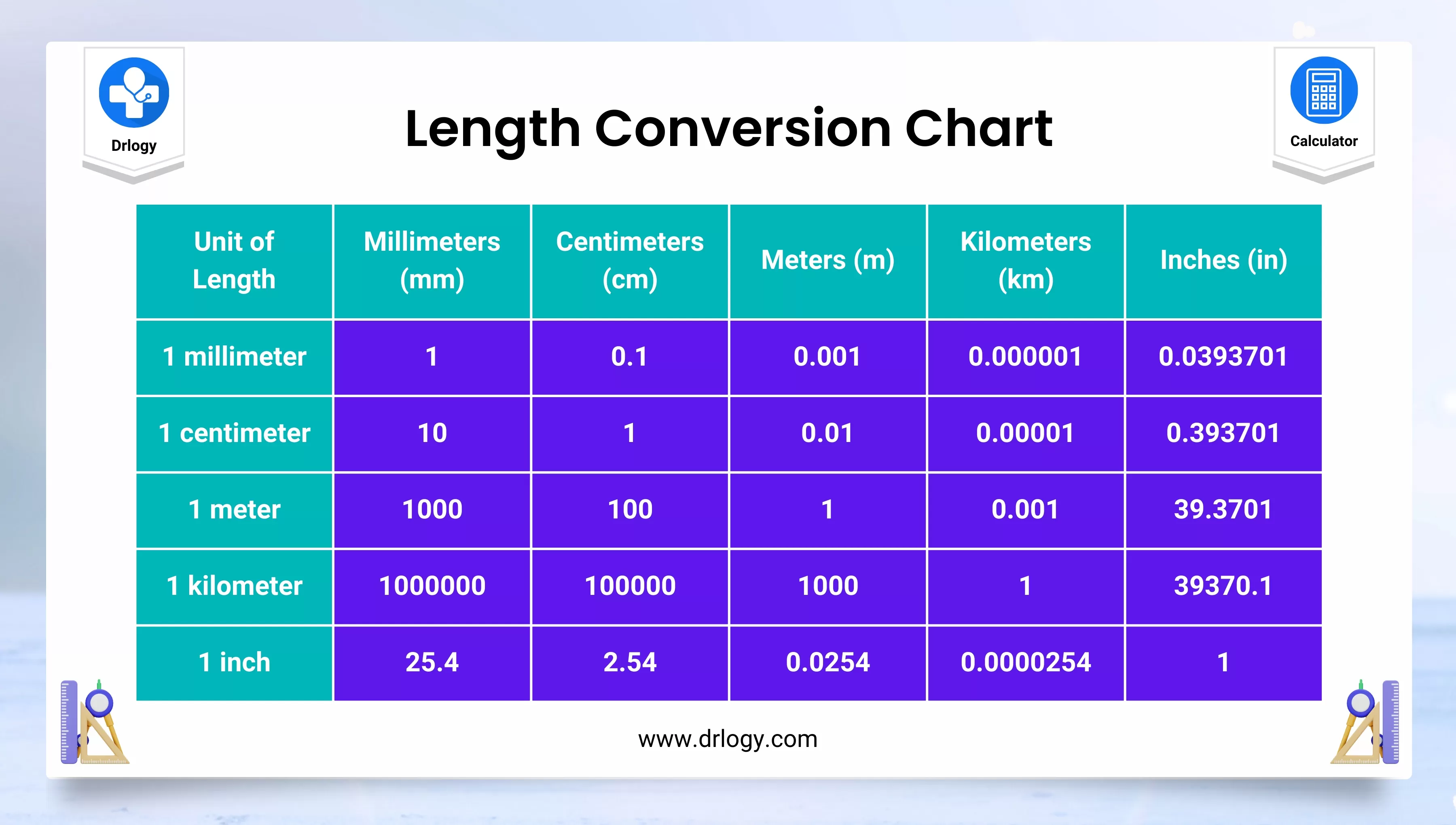 Drlogy

Length Conversion Chart

Calculator

| Unit of Length | Millimeters (mm) | Centimeters (cm) | Meters (m) | Kilometers (km) | Inches (in) |
|---|---|---|---|---|---|
| 1 millimeter | 1 | 0.1 | 0.001 | 0.000001 | 0.0393701 |
| 1 centimeter | 10 | 1 | 0.01 | 0.00001 | 0.393701 |
| 1 meter | 1000 | 100 | 1 | 0.001 | 39.3701 |
| 1 kilometer | 1000000 | 100000 | 1000 | 1 | 39370.1 |
| 1 inch | 25.4 | 2.54 | 0.0254 | 0.0000254 | 1 |

www.drlogy.com